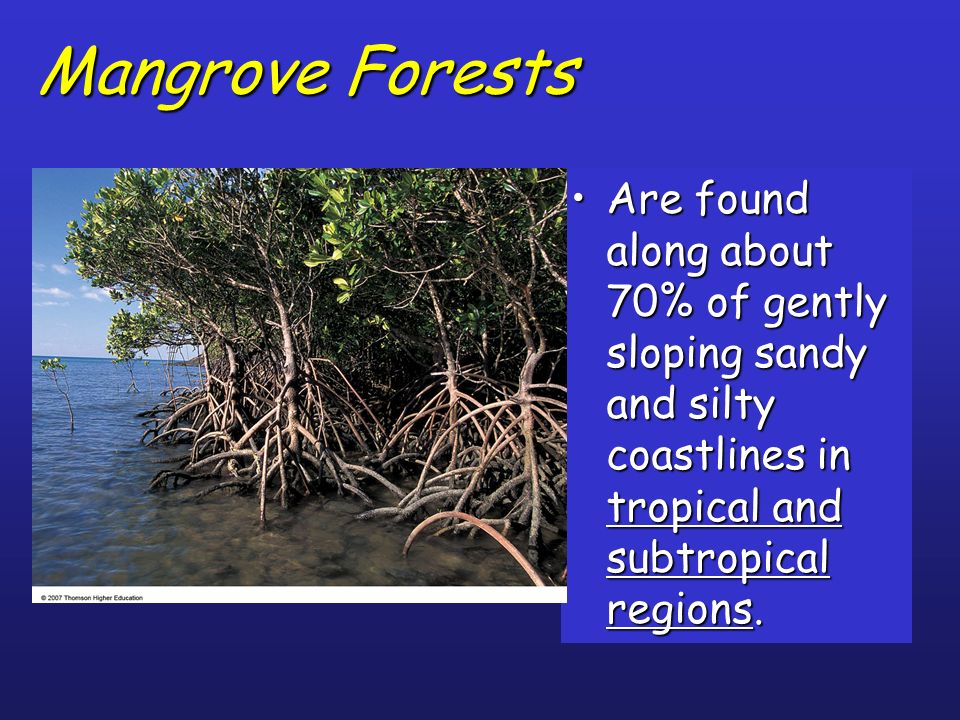 Mangrove Forests

© 2007 Thomson Higher Education

• Are found along about 70% of gently sloping sandy and silty coastlines in tropical and subtropical regions.